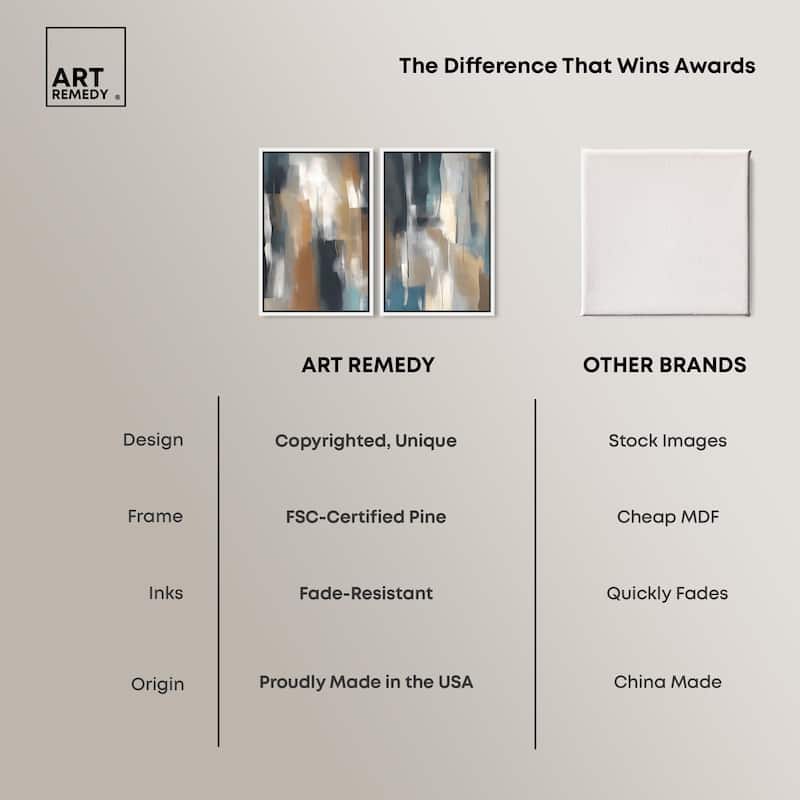 ART REMEDY ®

The Difference That Wins Awards

| | ART REMEDY | OTHER BRANDS |
|---|---|---|
| Design | Copyrighted, Unique | Stock Images |
| Frame | FSC-Certified Pine | Cheap MDF |
| Inks | Fade-Resistant | Quickly Fades |
| Origin | Proudly Made in the USA | China Made |